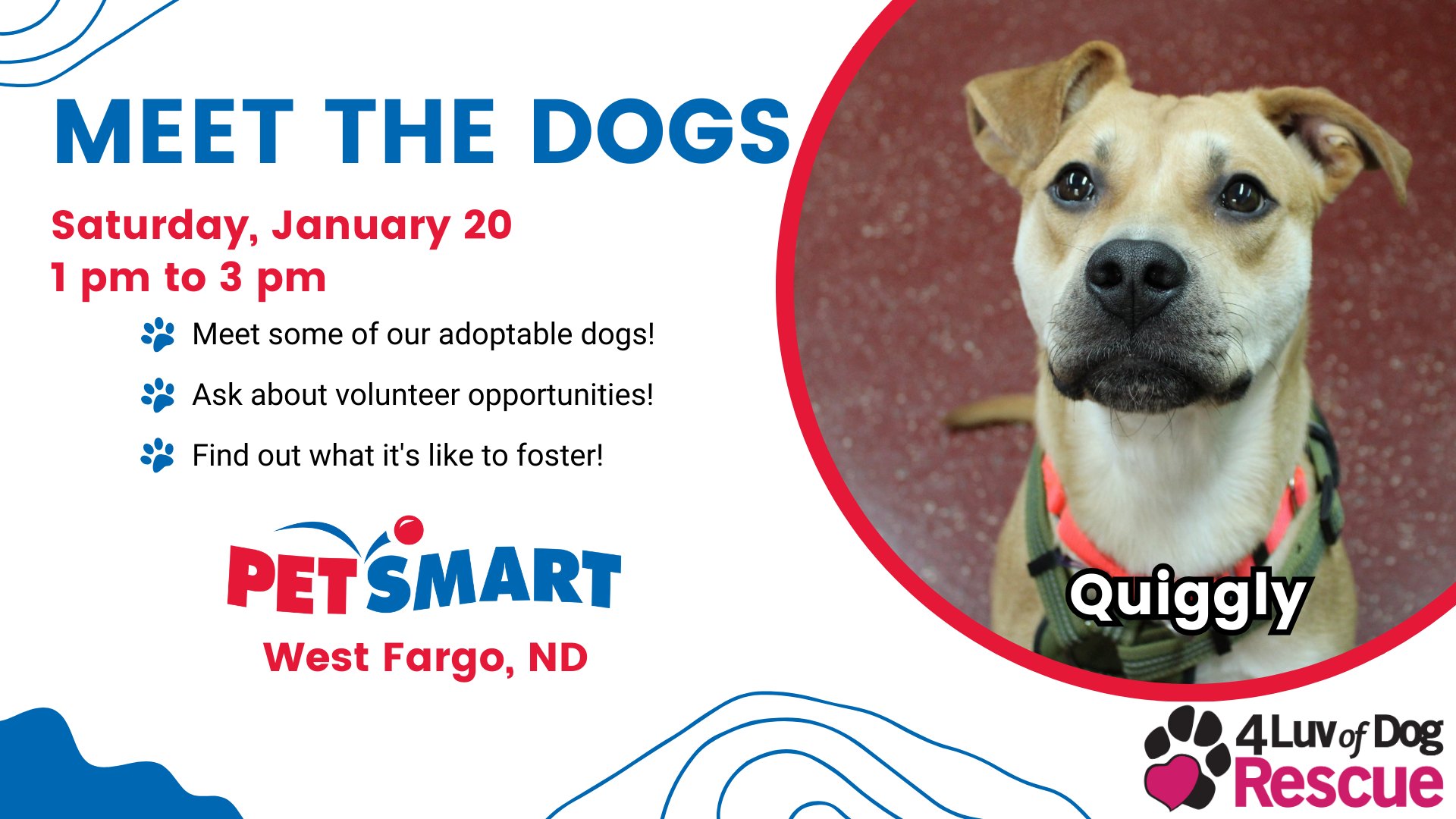 MEET THE DOGS

Saturday, January 20
1 pm to 3 pm

Meet some of our adoptable dogs!

Ask about volunteer opportunities!

Find out what it's like to foster!

PETSMART

West Fargo, ND

Quiggly

4 Luv of Dog Rescue